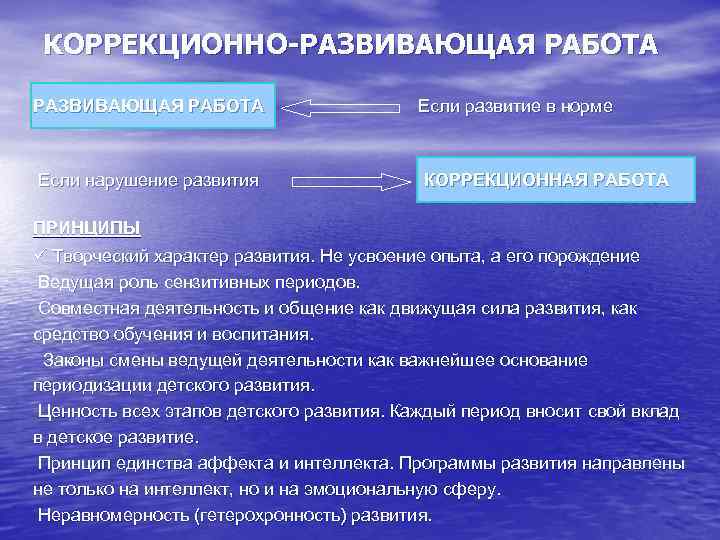 КОРРЕКЦИОННО-РАЗВИВАЮЩАЯ РАБОТА

РАЗВИВАЮЩАЯ РАБОТА

Если развитие в норме

Если нарушение развития

КОРРЕКЦИОННАЯ РАБОТА

ПРИНЦИПЫ

✓ Творческий характер развития. Не усвоение опыта, а его порождение

Ведущая роль сензитивных периодов.

Совместная деятельность и общение как движущая сила развития, как средство обучения и воспитания.

Законы смены ведущей деятельности как важнейшее основание периодизации детского развития.

Ценность всех этапов детского развития. Каждый период вносит свой вклад в детское развитие.

Принцип единства аффекта и интеллекта. Программы развития направлены не только на интеллект, но и на эмоциональную сферу.

Неравномерность (гетерохронность) развития.